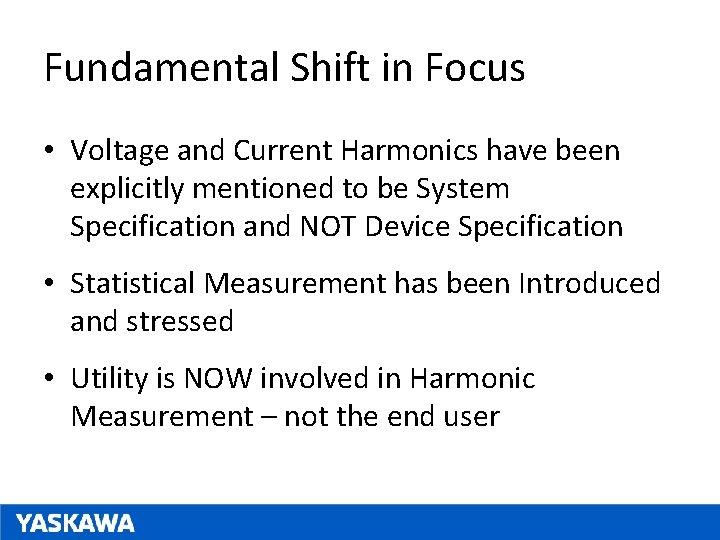 Fundamental Shift in Focus

• Voltage and Current Harmonics have been explicitly mentioned to be System Specification and NOT Device Specification

• Statistical Measurement has been Introduced and stressed

• Utility is NOW involved in Harmonic Measurement – not the end user

YASKAWA